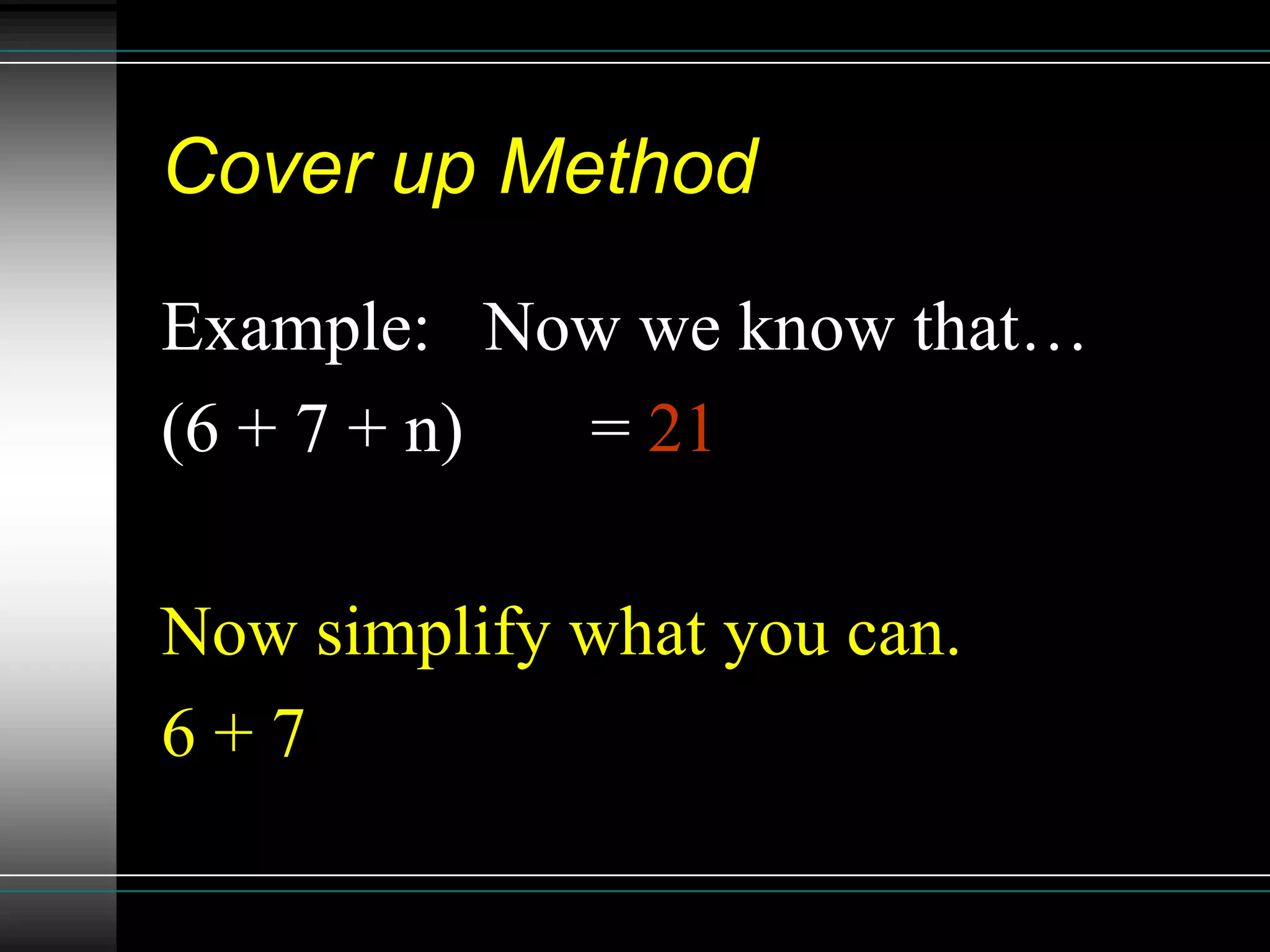 Cover up Method

Example: Now we know that…

$(6 + 7 + n) = 21$

Now simplify what you can.

$6 + 7$